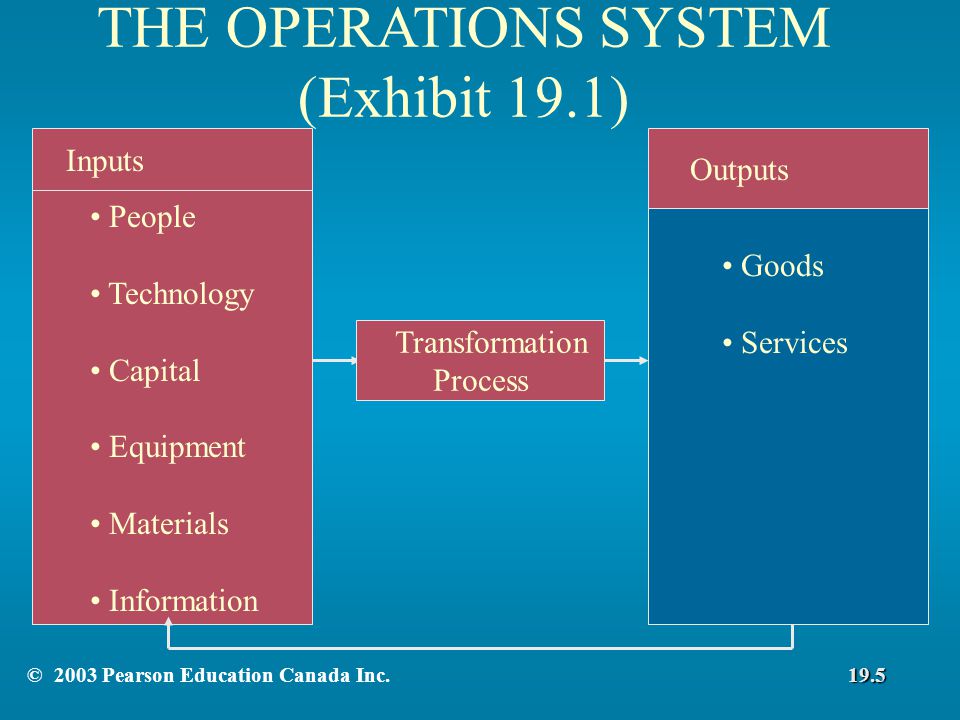 THE OPERATIONS SYSTEM
(Exhibit 19.1)

Inputs

• People

• Technology

• Capital

• Equipment

• Materials

• Information

Transformation Process

Outputs

• Goods

• Services

© 2003 Pearson Education Canada Inc.

19.5